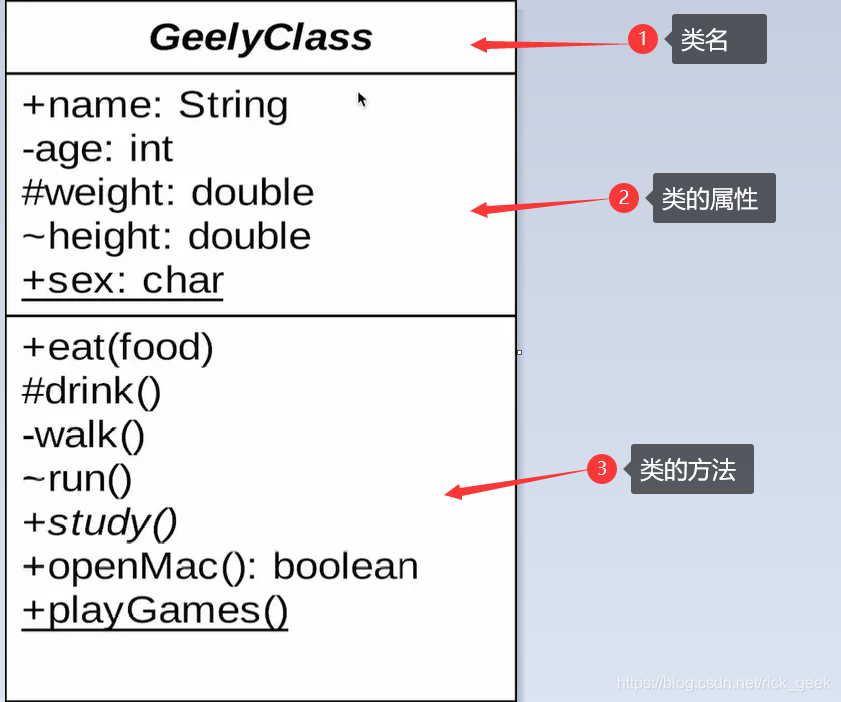 GeelyClass

1 类名

+name: String
-age: int
#weight: double
~height: double
+sex: char

2 类的属性

+eat(food)
#drink()
-walk()
~run()
+study()
+openMac(): boolean
+playGames()

3 类的方法

https://blog.csdn.net/rick_geek